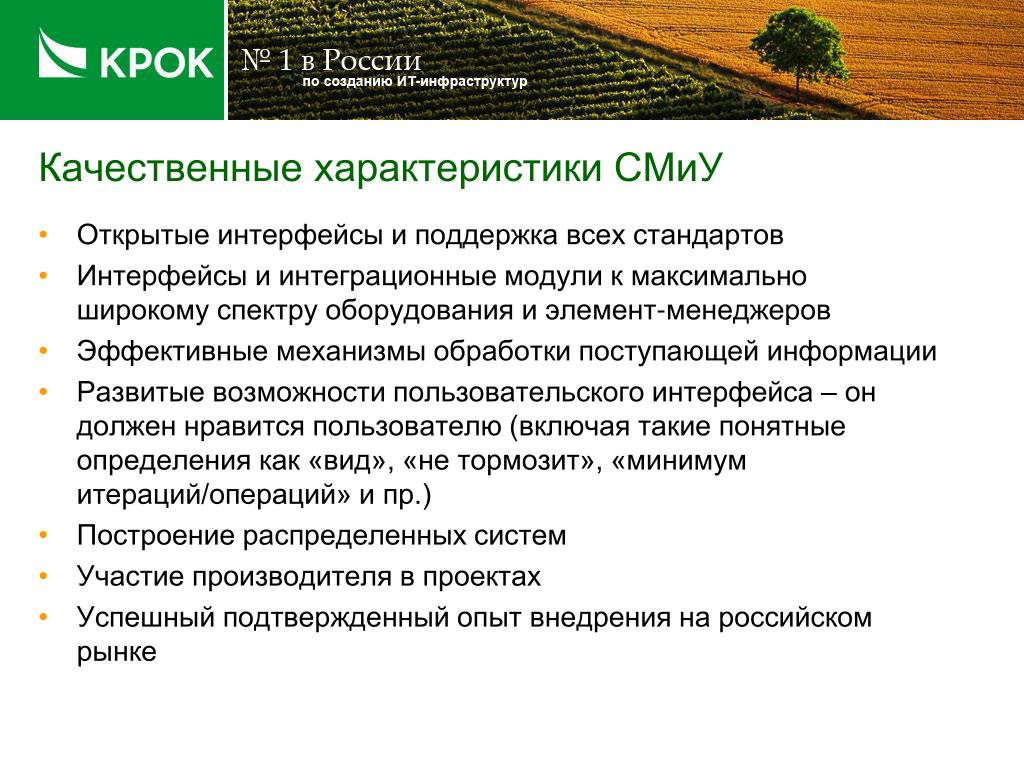 КРОК

№ 1 в России
по созданию ИТ-инфраструктур

Качественные характеристики СМиУ

• Открытые интерфейсы и поддержка всех стандартов
• Интерфейсы и интеграционные модули к максимально широкому спектру оборудования и элемент-менеджеров
• Эффективные механизмы обработки поступающей информации
• Развитые возможности пользовательского интерфейса – он должен нравится пользователю (включая такие понятные определения как «вид», «не тормозит», «минимум итераций/операций» и пр.)
• Построение распределенных систем
• Участие производителя в проектах
• Успешный подтвержденный опыт внедрения на российском рынке